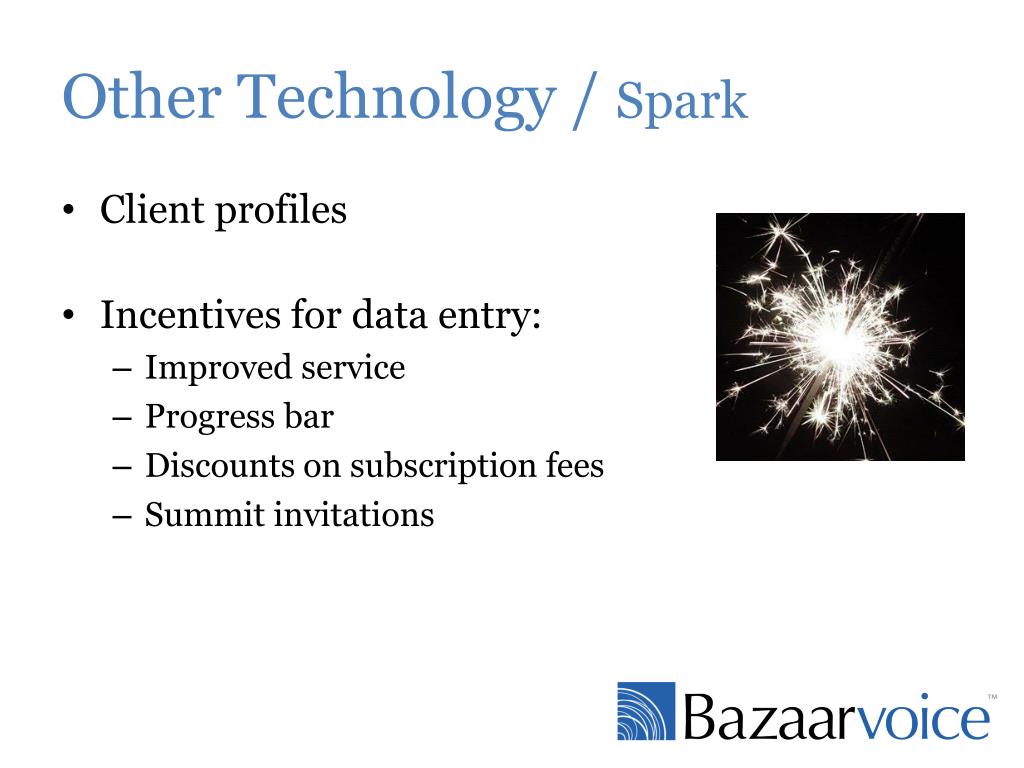 Other Technology / Spark

• Client profiles

• Incentives for data entry:
– Improved service
– Progress bar
– Discounts on subscription fees
– Summit invitations

Bazaarvoice™